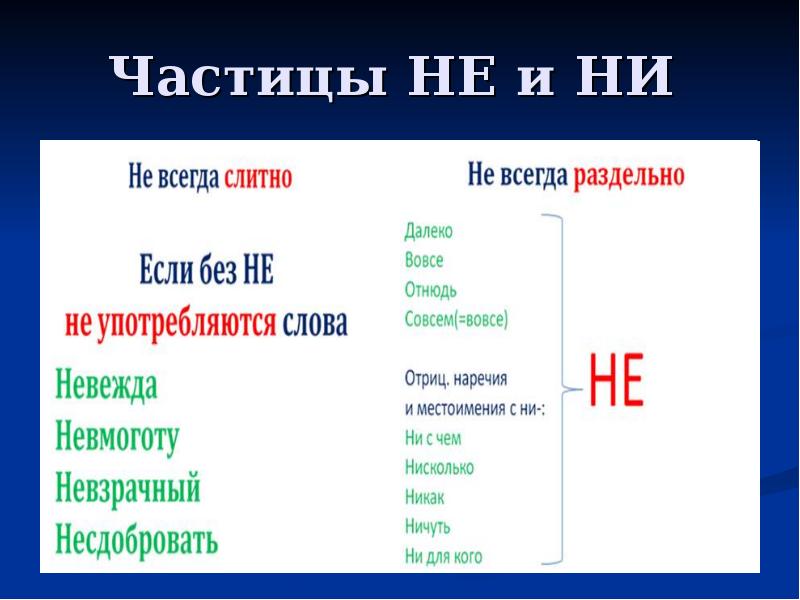 Частицы НЕ и НИ

Не всегда слитно

Если без НЕ
не употребляются слова

Невежда
Невмоготу
Невзрачный
Несдобровать

Не всегда раздельно

Далеко
Вовсе
Отнюдь
Совсем(=вовсе)

Отриц. наречия
и местоимения с ни-:
Ни с чем
Нисколько
Никак
Ничуть
Ни для кого

НЕ